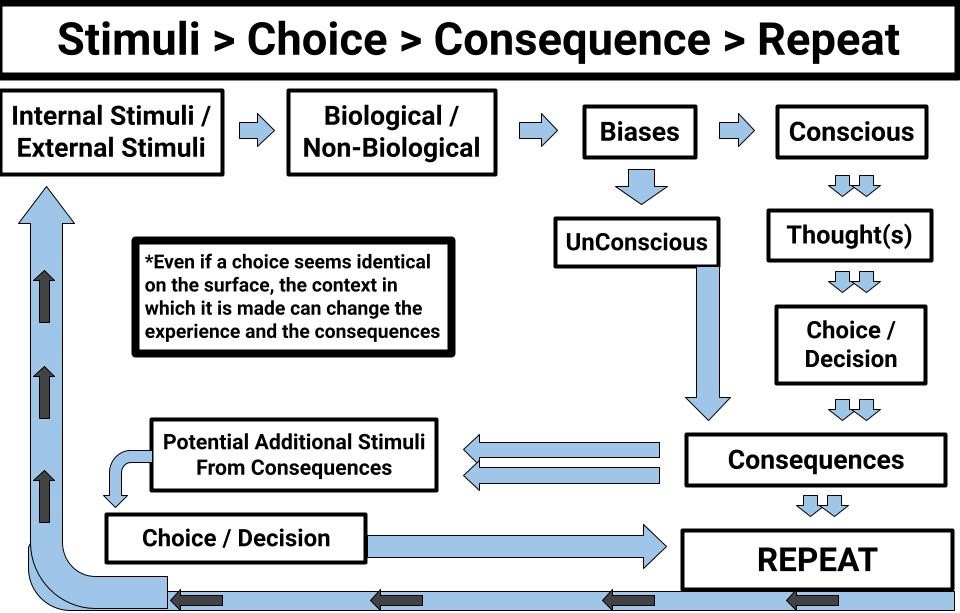 Stimuli > Choice > Consequence > Repeat

Internal Stimuli / External Stimuli

Biological / Non-Biological

Biases

Conscious

UnConscious

Thought(s)

*Even if a choice seems identical on the surface, the context in which it is made can change the experience and the consequences

Choice / Decision

Potential Additional Stimuli From Consequences

Consequences

Choice / Decision

REPEAT